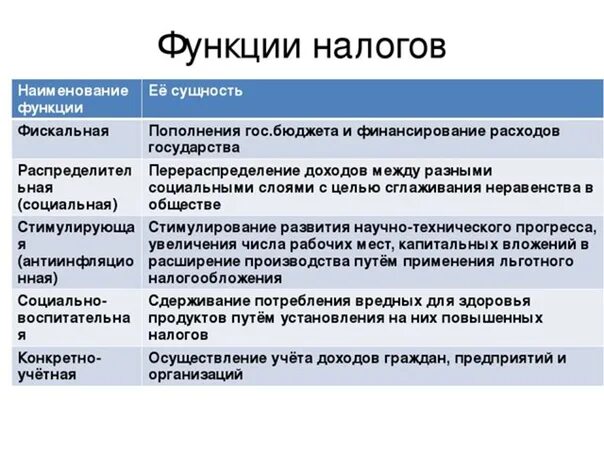 Функции налогов

| Наименование функции | Её сущность |
|---|---|
| Фискальная | Пополнения гос.бюджета и финансирование расходов государства |
| Распределительная (социальная) | Перераспределение доходов между разными социальными слоями с целью сглаживания неравенства в обществе |
| Стимулирующая (антиинфляционная) | Стимулирование развития научно-технического прогресса, увеличения числа рабочих мест, капитальных вложений в расширение производства путём применения льготного налогообложения |
| Социально-воспитательная | Сдерживание потребления вредных для здоровья продуктов путём установления на них повышенных налогов |
| Конкретно-учётная | Осуществление учёта доходов граждан, предприятий и организаций |